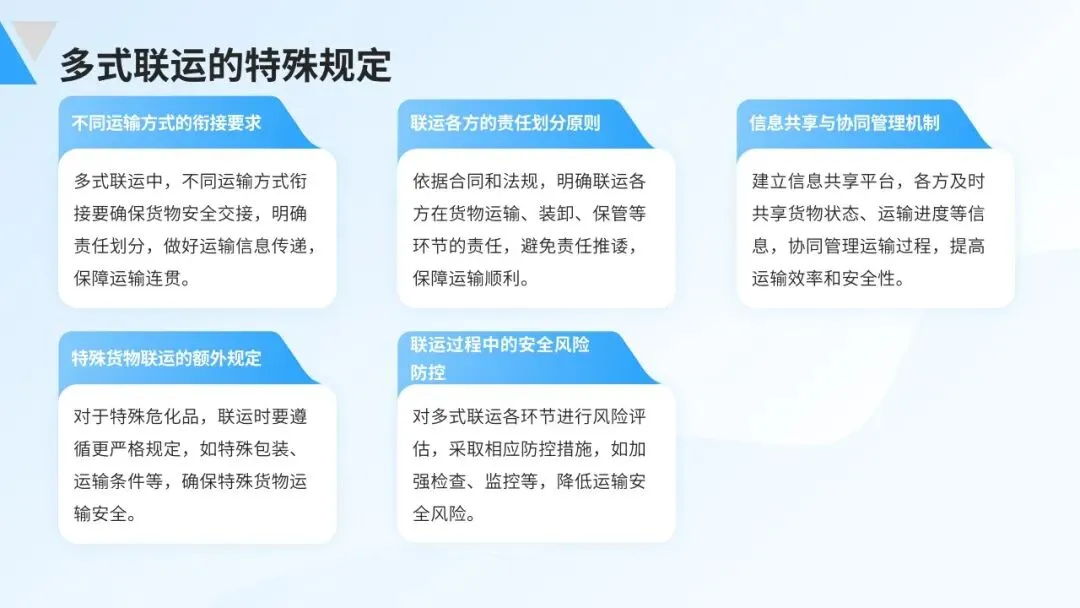 多式联运的特殊规定

不同运输方式的衔接要求

多式联运中，不同运输方式衔接要确保货物安全交接，明确责任划分，做好运输信息传递，保障运输连贯。

联运各方的责任划分原则

依据合同和法规，明确联运各方在货物运输、装卸、保管等环节的责任，避免责任推诿，保障运输顺利。

信息共享与协同管理机制

建立信息共享平台，各方及时共享货物状态、运输进度等信息，协同管理运输过程，提高运输效率和安全性。

特殊货物联运的额外规定

对于特殊危化品，联运时要遵循更严格规定，如特殊包装、运输条件等，确保特殊货物运输安全。

联运过程中的安全风险防控

对多式联运各环节进行风险评估，采取相应防控措施，如加强检查、监控等，降低运输安全风险。